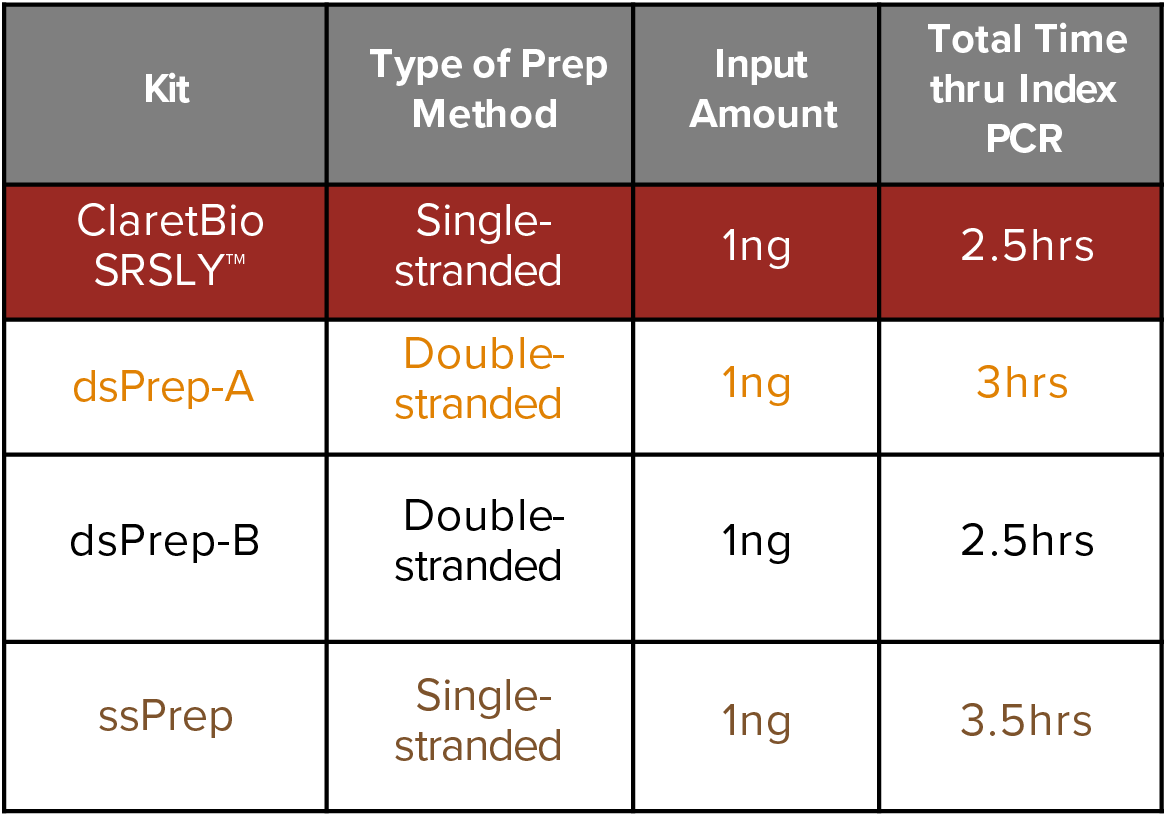 | Kit | Type of Prep Method | Input Amount | Total Time thru Index PCR |
|---|---|---|---|
| ClaretBio SRSLY™ | Single-stranded | 1ng | 2.5hrs |
| dsPrep-A | Double-stranded | 1ng | 3hrs |
| dsPrep-B | Double-stranded | 1ng | 2.5hrs |
| ssPrep | Single-stranded | 1ng | 3.5hrs |